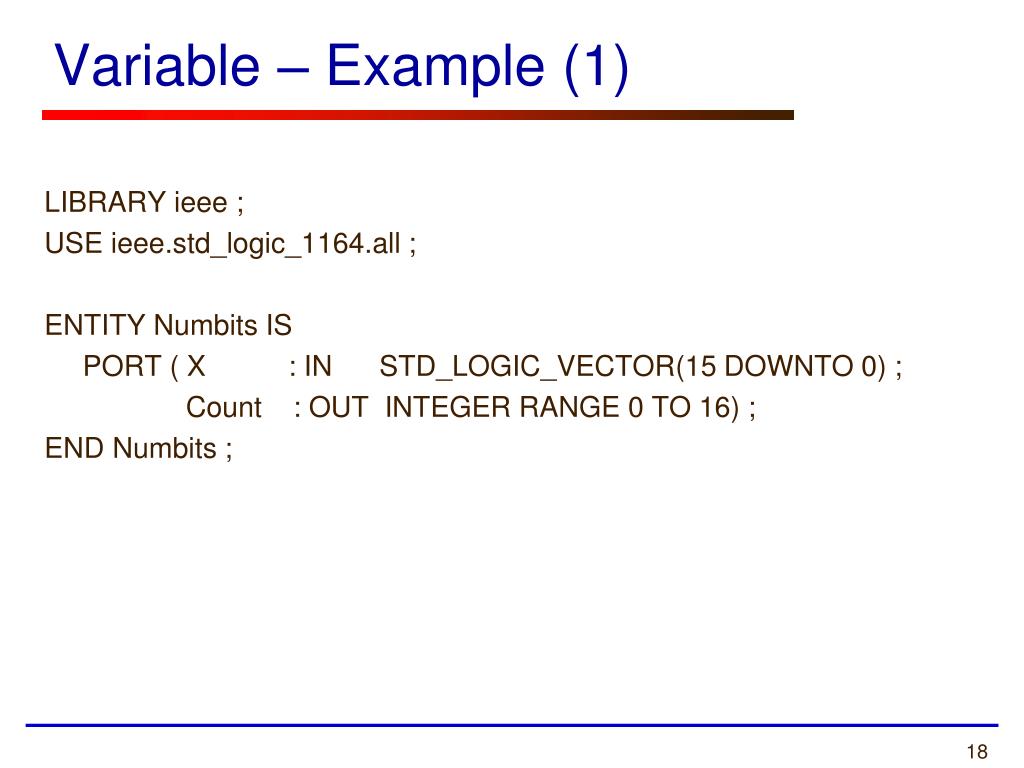 Variable – Example (1)

LIBRARY ieee ;
USE ieee.std_logic_1164.all ;

ENTITY Numbits IS
PORT ( X : IN STD_LOGIC_VECTOR(15 DOWNTO 0) ;
Count : OUT INTEGER RANGE 0 TO 16) ;
END Numbits ;

18